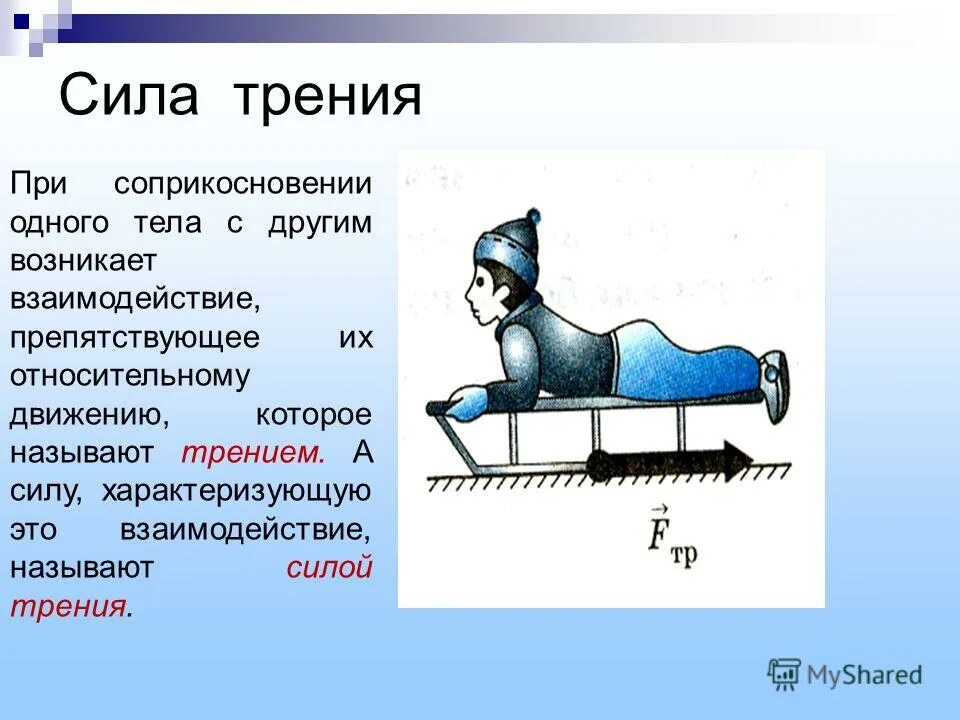 Сила трения

При соприкосновении одного тела с другим возникает взаимодействие, препятствующее их относительному движению, которое называют трением. А силу, характеризующую это взаимодействие, называют силой трения.

$\vec{F}_{тр}$

MyShared